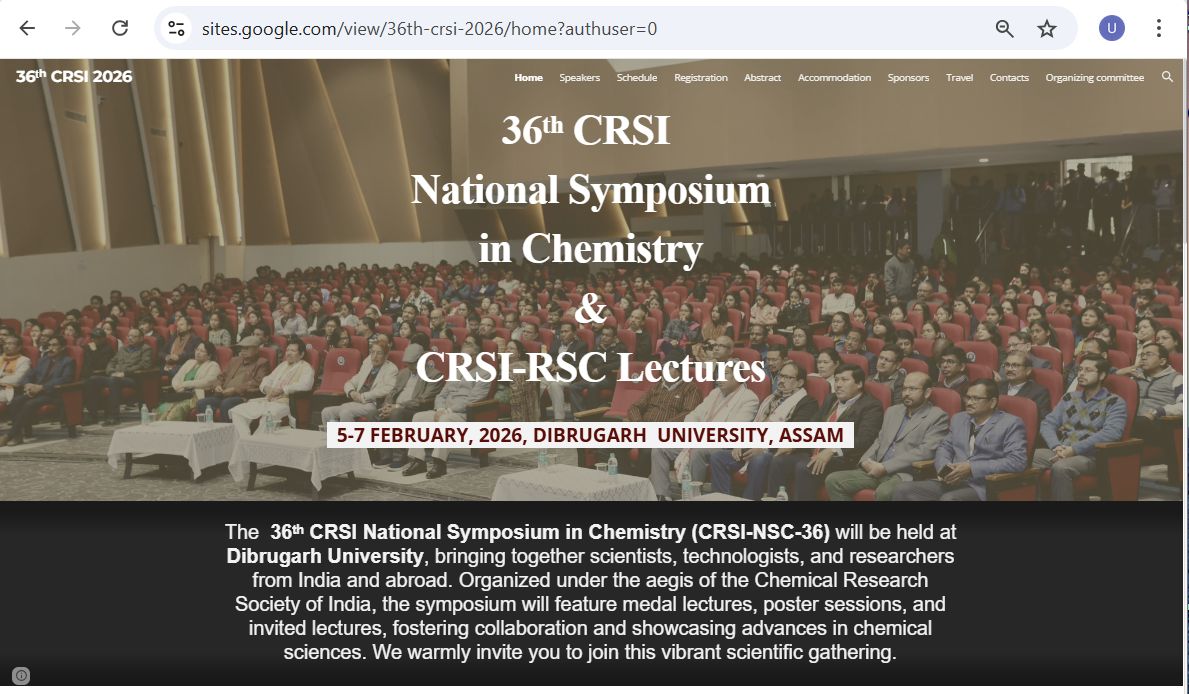 sites.google.com/view/36th-crsi-2026/home?authuser=0

U

36th CRSI 2026

Home Speakers Schedule Registration Abstract Accommodation Sponsors Travel Contacts Organizing committee

36th CRSI National Symposium in Chemistry & CRSI-RSC Lectures

5-7 FEBRUARY, 2026, DIBRUGARH UNIVERSITY, ASSAM

The 36th CRSI National Symposium in Chemistry (CRSI-NSC-36) will be held at Dibrugarh University, bringing together scientists, technologists, and researchers from India and abroad. Organized under the aegis of the Chemical Research Society of India, the symposium will feature medal lectures, poster sessions, and invited lectures, fostering collaboration and showcasing advances in chemical sciences. We warmly invite you to join this vibrant scientific gathering.